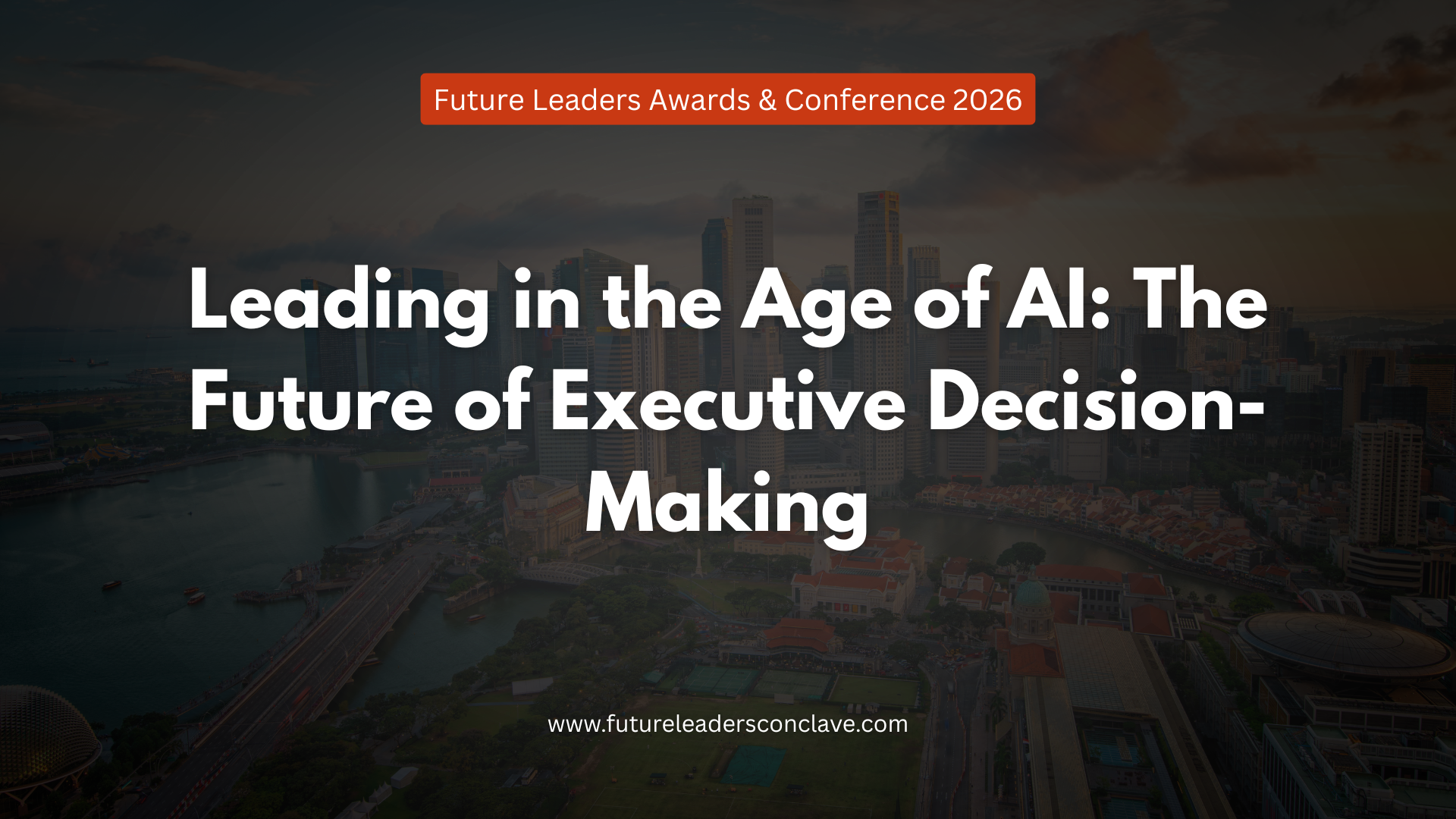 Future Leaders Awards & Conference 2026

Leading in the Age of AI: The Future of Executive Decision-Making

www.futureleadersconclave.com